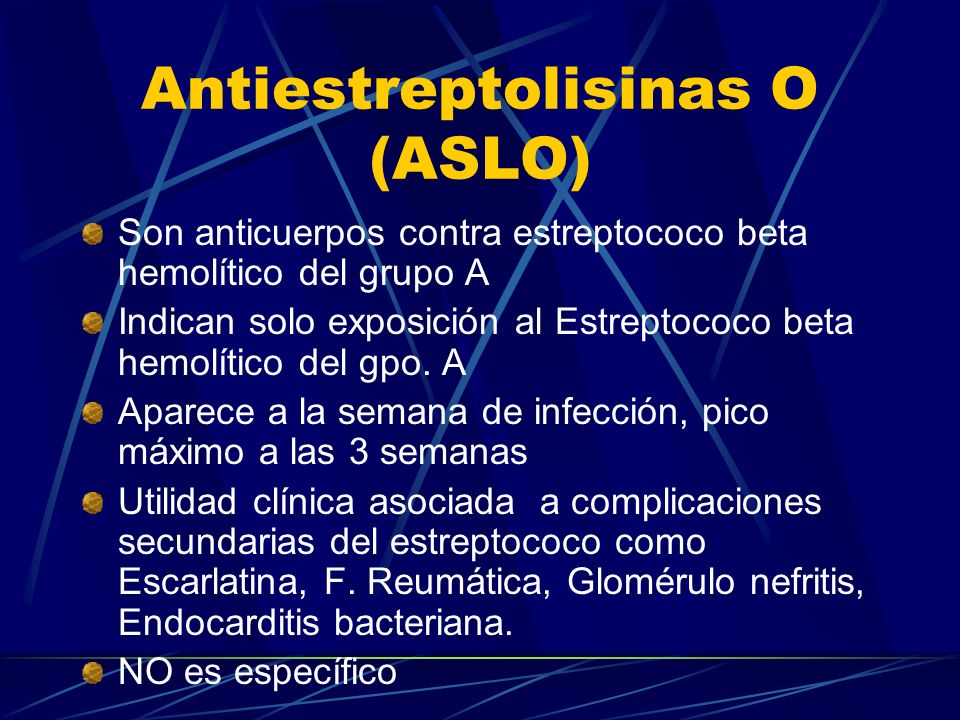 Antiestreptolisinas O (ASLO)

Son anticuerpos contra estreptococo beta hemolítico del grupo A

Indican solo exposición al Estreptococo beta hemolítico del gpo. A

Aparece a la semana de infección, pico máximo a las 3 semanas

Utilidad clínica asociada a complicaciones secundarias del estreptococo como Escarlatina, F. Reumática, Glomérulo nefritis, Endocarditis bacteriana.

NO es específico